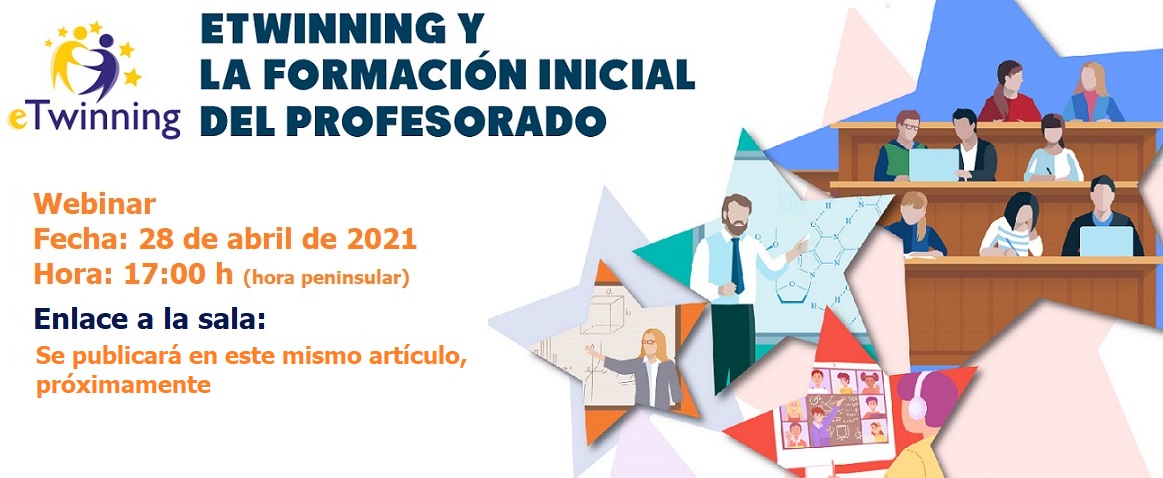 eTwinning

ETWINNING Y LA FORMACIÓN INICIAL DEL PROFESORADO

Webinar
Fecha: 28 de abril de 2021
Hora: 17:00 h (hora peninsular)

Enlace a la sala:
Se publicará en este mismo artículo, próximamente